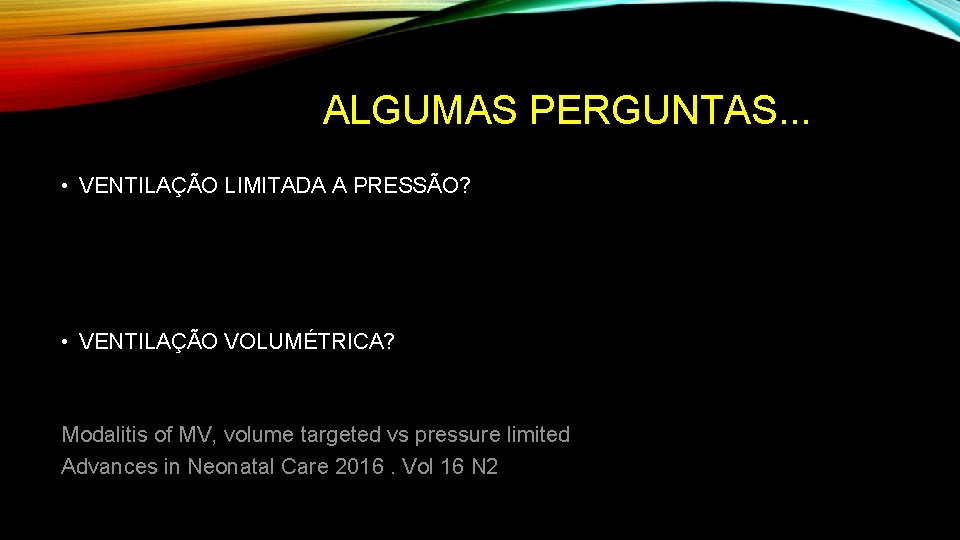 ALGUMAS PERGUNTAS...

• VENTILAÇÃO LIMITADA A PRESSÃO?

• VENTILAÇÃO VOLUMÉTRICA?

Modalitis of MV, volume targeted vs pressure limited
Advances in Neonatal Care 2016 . Vol 16 N2